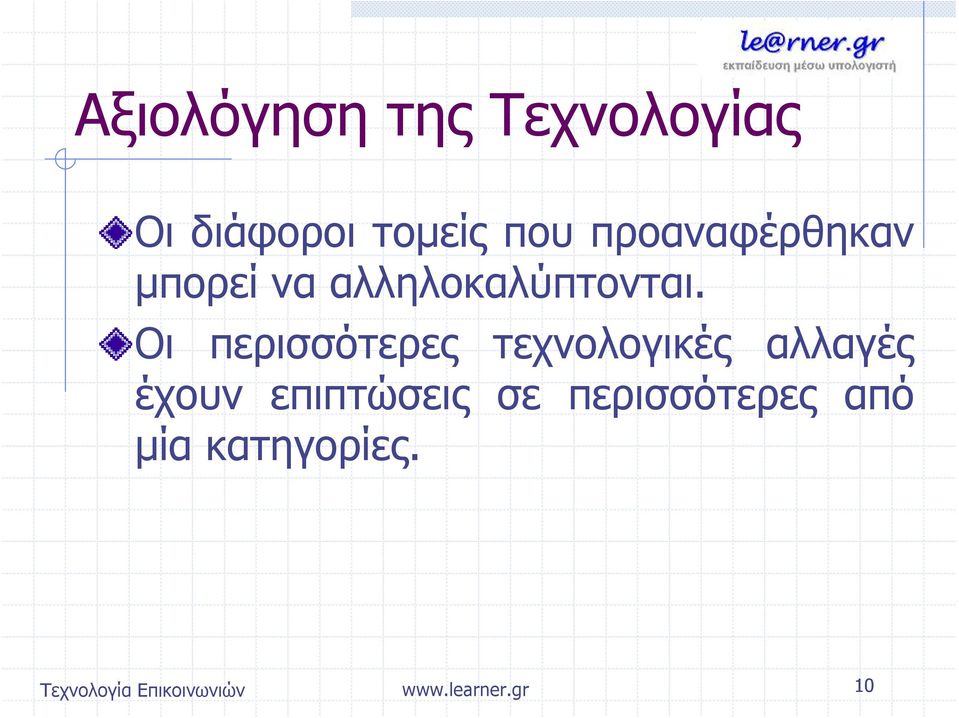 le@rner.gr
εκπαίδευση μέσω υπολογιστή

Αξιολόγηση της Τεχνολογίας

Οι διάφοροι τομείς που προαναφέρθηκαν μπορεί να αλληλοκαλύπτονται.

Οι περισσότερες τεχνολογικές αλλαγές έχουν επιπτώσεις σε περισσότερες από μία κατηγορίες.

Τεχνολογία Επικοινωνιών

www.learner.gr

10